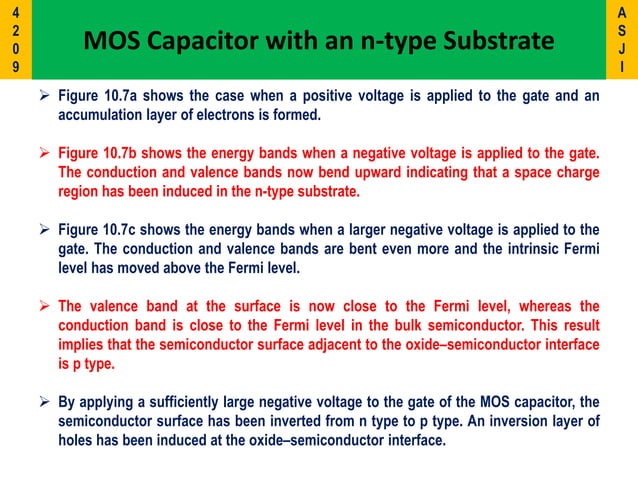 4
2
0
9

MOS Capacitor with an n-type Substrate

A
S
J
I

➢ Figure 10.7a shows the case when a positive voltage is applied to the gate and an accumulation layer of electrons is formed.

➢ Figure 10.7b shows the energy bands when a negative voltage is applied to the gate. The conduction and valence bands now bend upward indicating that a space charge region has been induced in the n-type substrate.

➢ Figure 10.7c shows the energy bands when a larger negative voltage is applied to the gate. The conduction and valence bands are bent even more and the intrinsic Fermi level has moved above the Fermi level.

➢ The valence band at the surface is now close to the Fermi level, whereas the conduction band is close to the Fermi level in the bulk semiconductor. This result implies that the semiconductor surface adjacent to the oxide–semiconductor interface is p type.

➢ By applying a sufficiently large negative voltage to the gate of the MOS capacitor, the semiconductor surface has been inverted from n type to p type. An inversion layer of holes has been induced at the oxide–semiconductor interface.